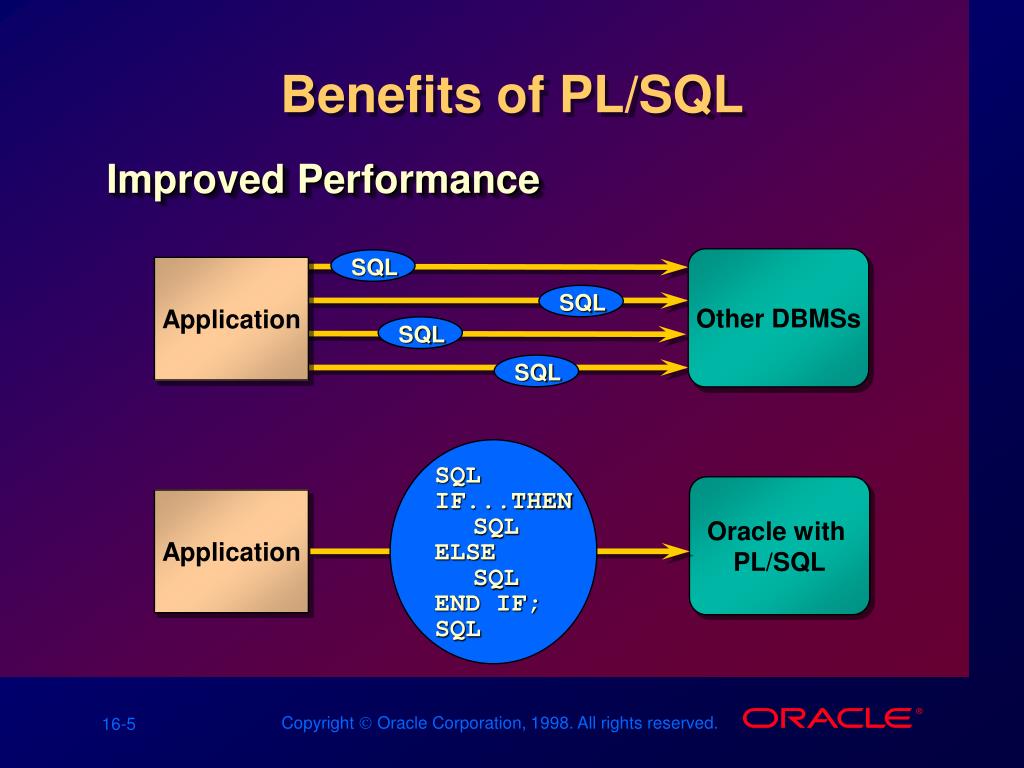 Benefits of PL/SQL

Improved Performance

Application

SQL

SQL

SQL

SQL

Other DBMSs

Application

SQL
IF...THEN
SQL
ELSE
SQL
END IF;
SQL

Oracle with PL/SQL

16-5

Copyright © Oracle Corporation, 1998. All rights reserved.

ORACLE®